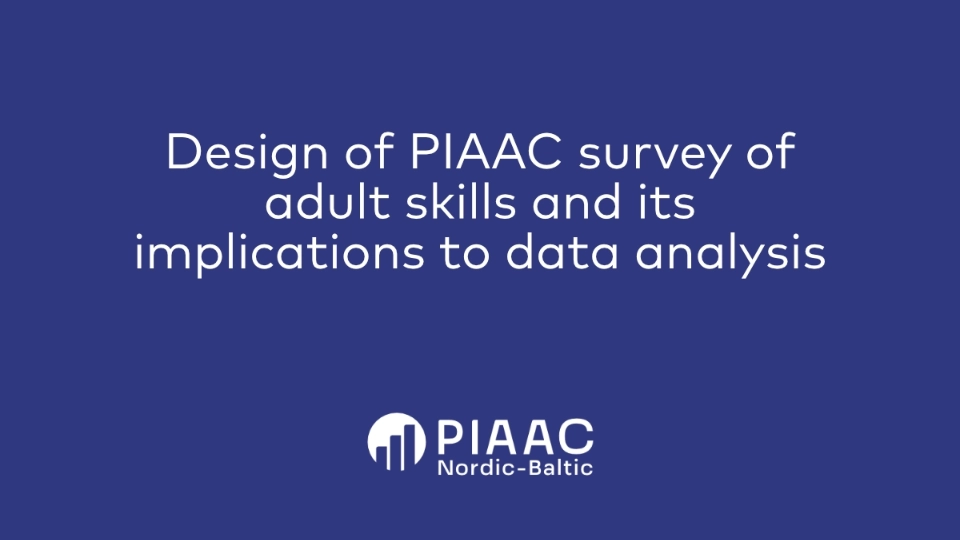 Design of PIAAC survey of adult skills and its implications to data analysis

PIAAC
Nordic-Baltic